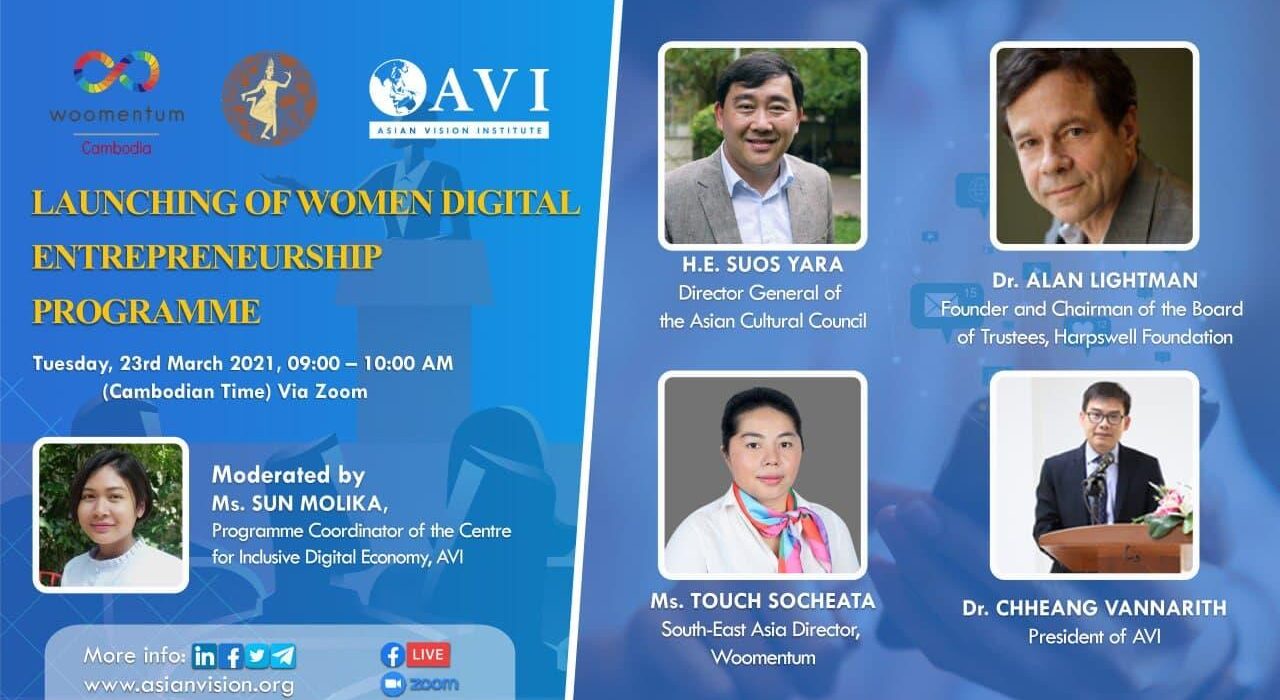 woomentum
Cambodia

AVI
ASIAN VISION INSTITUTE

LAUNCHING OF WOMEN DIGITAL ENTREPRENEURSHIP PROGRAMME

Tuesday, 23rd March 2021, 09:00 – 10:00 AM (Cambodian Time) Via Zoom

Moderated by
Ms. SUN MOLIKA,
Programme Coordinator of the Centre for Inclusive Digital Economy, AVI

More info:
www.asianvision.org

LIVE
zoom

H.E. SUOS YARA
Director General of the Asian Cultural Council

Dr. ALAN LIGHTMAN
Founder and Chairman of the Board of Trustees, Harpswell Foundation

Ms. TOUCH SOCHEATA
South-East Asia Director, Woomentum

Dr. CHHEANG VANNARITH
President of AVI